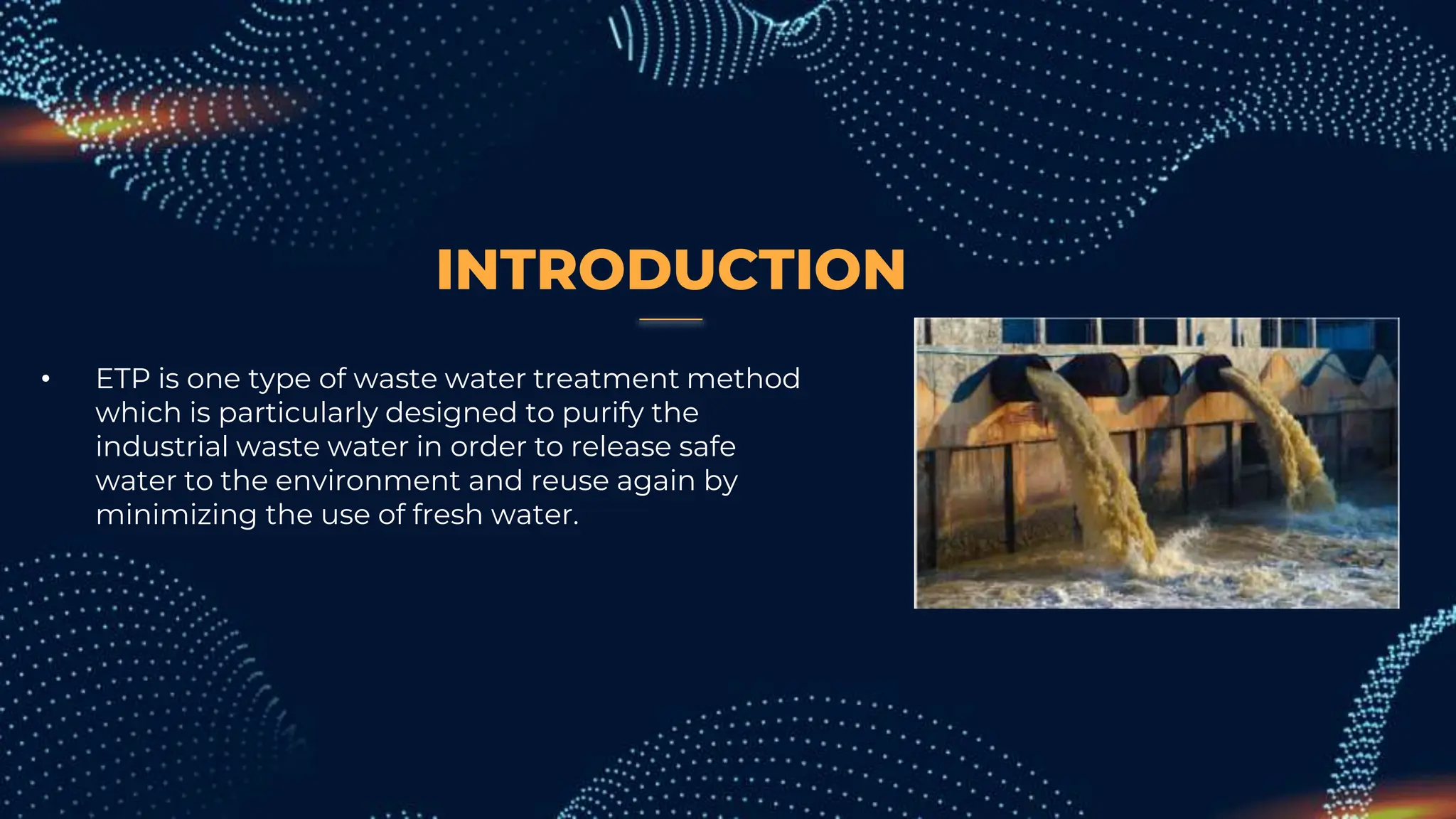 INTRODUCTION

• ETP is one type of waste water treatment method which is particularly designed to purify the industrial waste water in order to release safe water to the environment and reuse again by minimizing the use of fresh water.